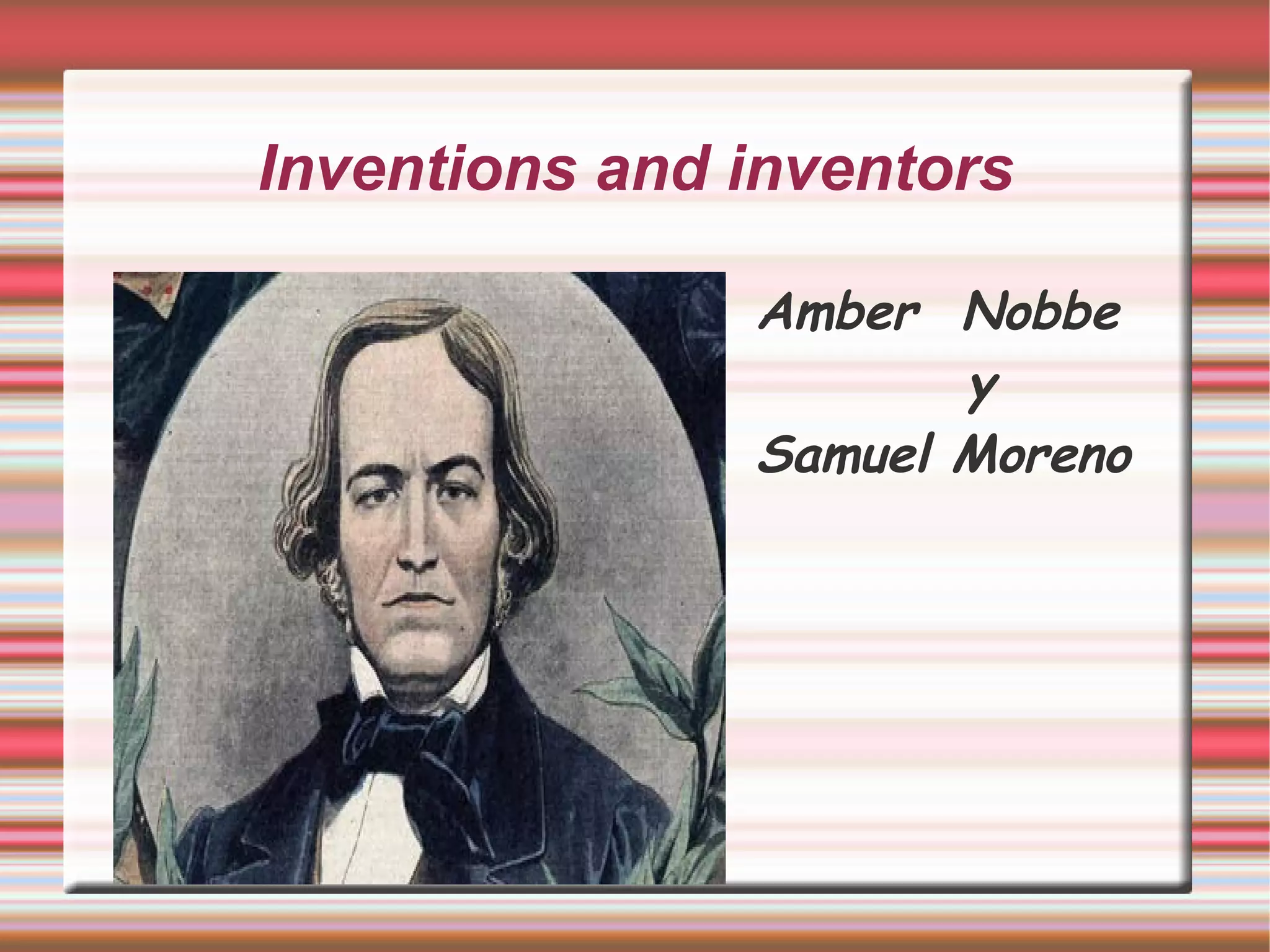 Inventions and inventors

Amber Nobbe
y
Samuel Moreno